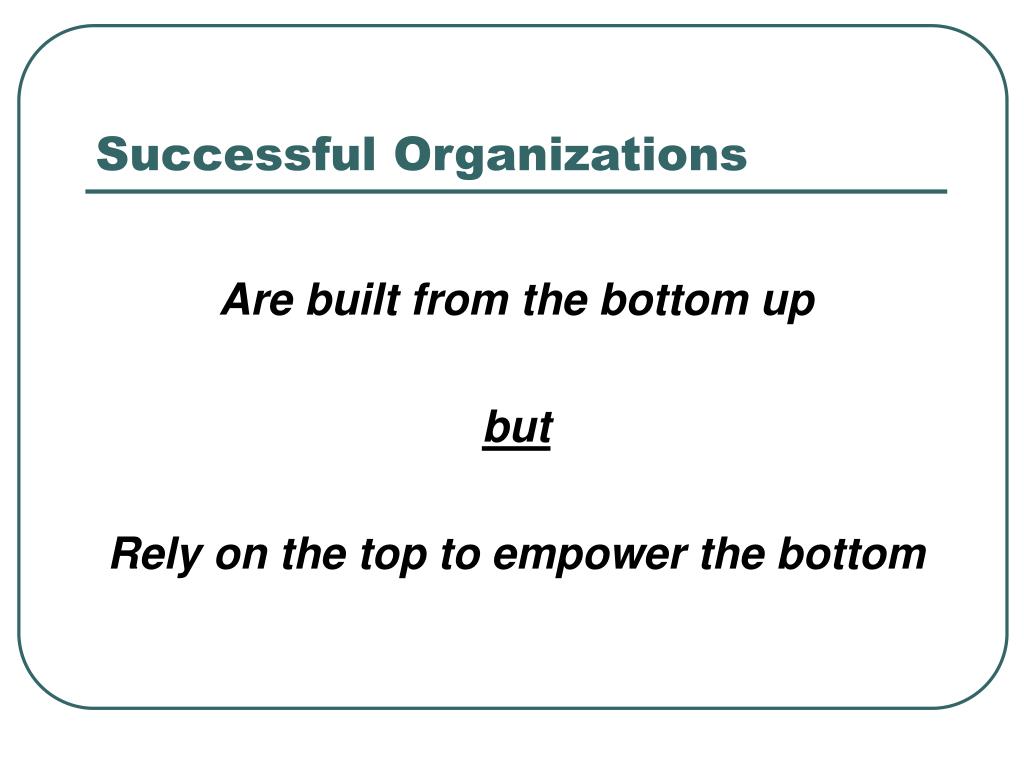 Successful Organizations

Are built from the bottom up

but

Rely on the top to empower the bottom